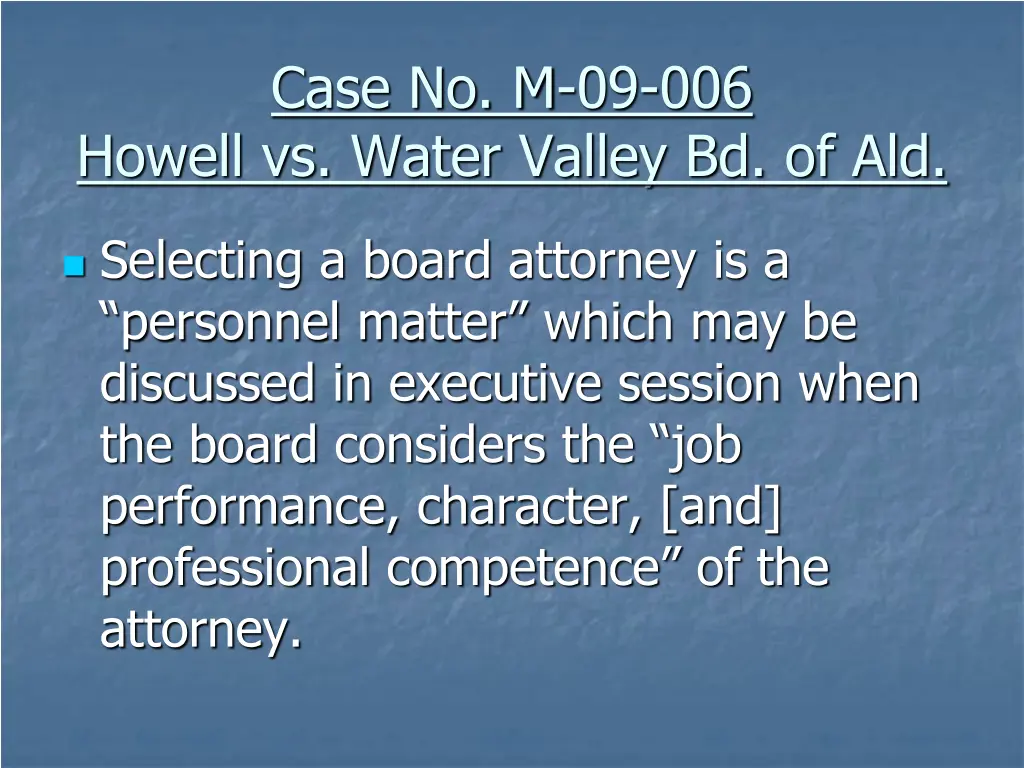 Case No. M-09-006
Howell vs. Water Valley Bd. of Ald.

Selecting a board attorney is a “personnel matter” which may be discussed in executive session when the board considers the “job performance, character, [and] professional competence” of the attorney.